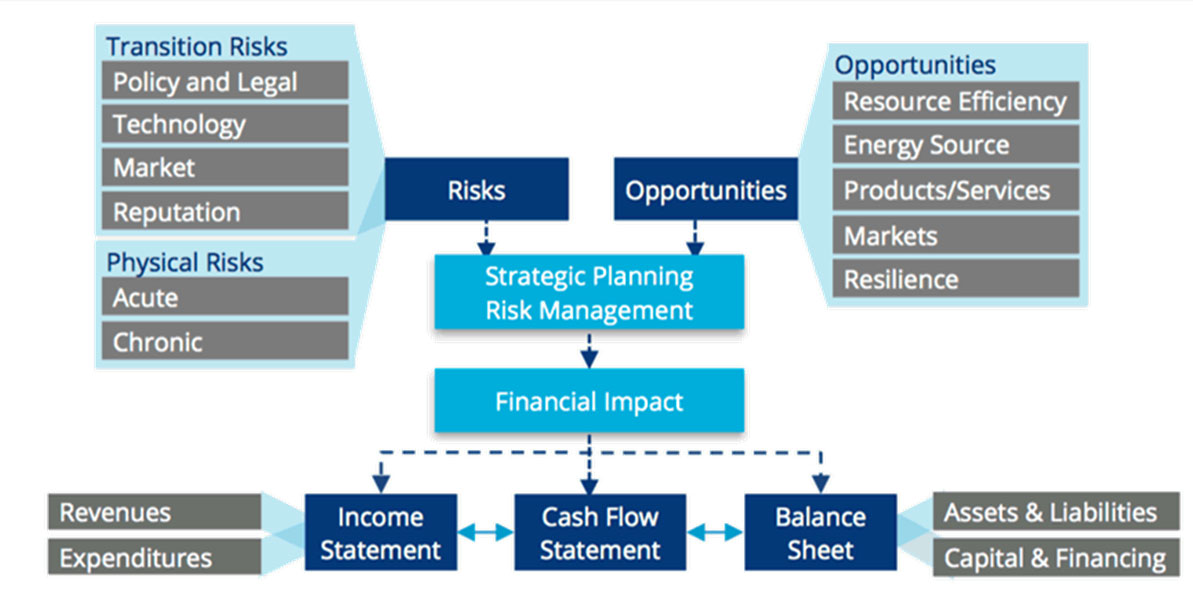 Transition Risks
Policy and Legal
Technology
Market
Reputation

Physical Risks
Acute
Chronic

Risks

Opportunities

Opportunities
Resource Efficiency
Energy Source
Products/Services
Markets
Resilience

Strategic Planning
Risk Management

Financial Impact

Revenues
Expenditures

Income Statement

Cash Flow Statement

Balance Sheet

Assets & Liabilities
Capital & Financing